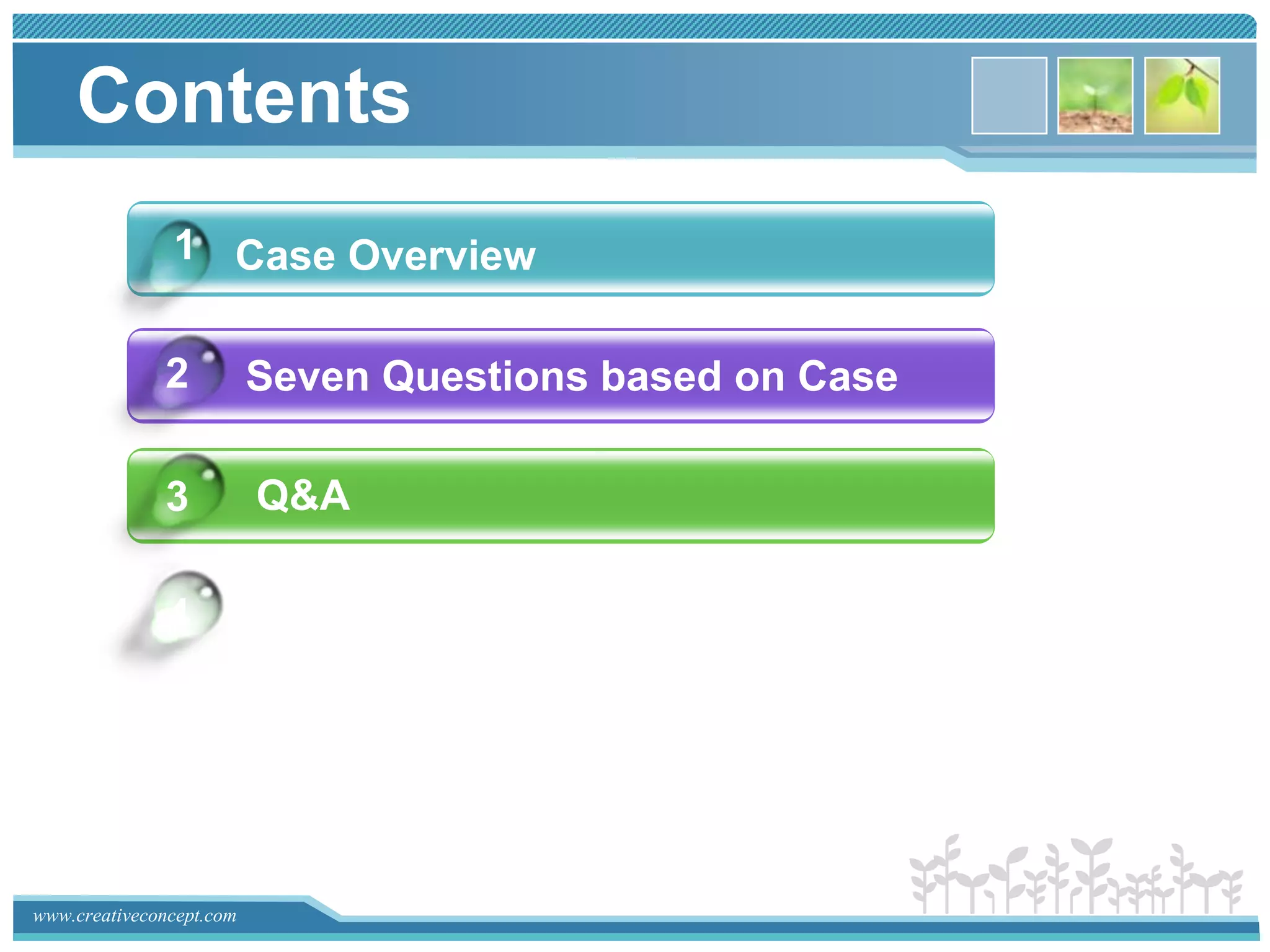 Contents

1 Case Overview

2 Seven Questions based on Case

3 Q&A

www.creativeconcept.com